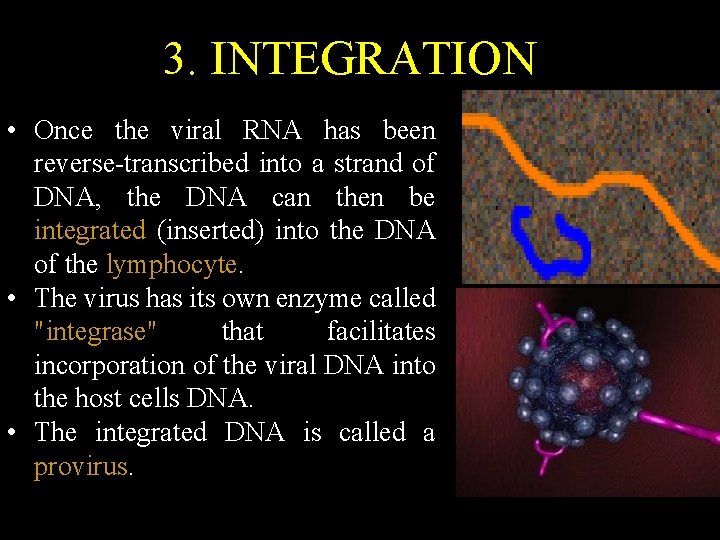 3. INTEGRATION

• Once the viral RNA has been reverse-transcribed into a strand of DNA, the DNA can then be integrated (inserted) into the DNA of the lymphocyte.
• The virus has its own enzyme called "integrase" that facilitates incorporation of the viral DNA into the host cells DNA.
• The integrated DNA is called a provirus.